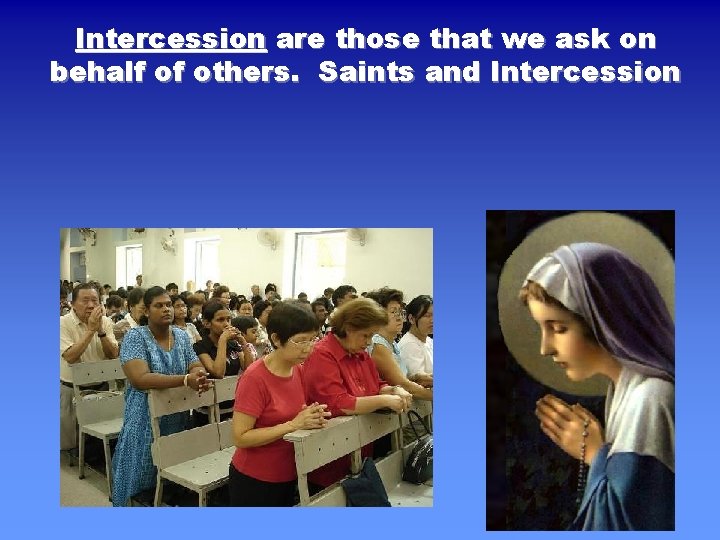 Intercession are those that we ask on behalf of others. Saints and Intercession